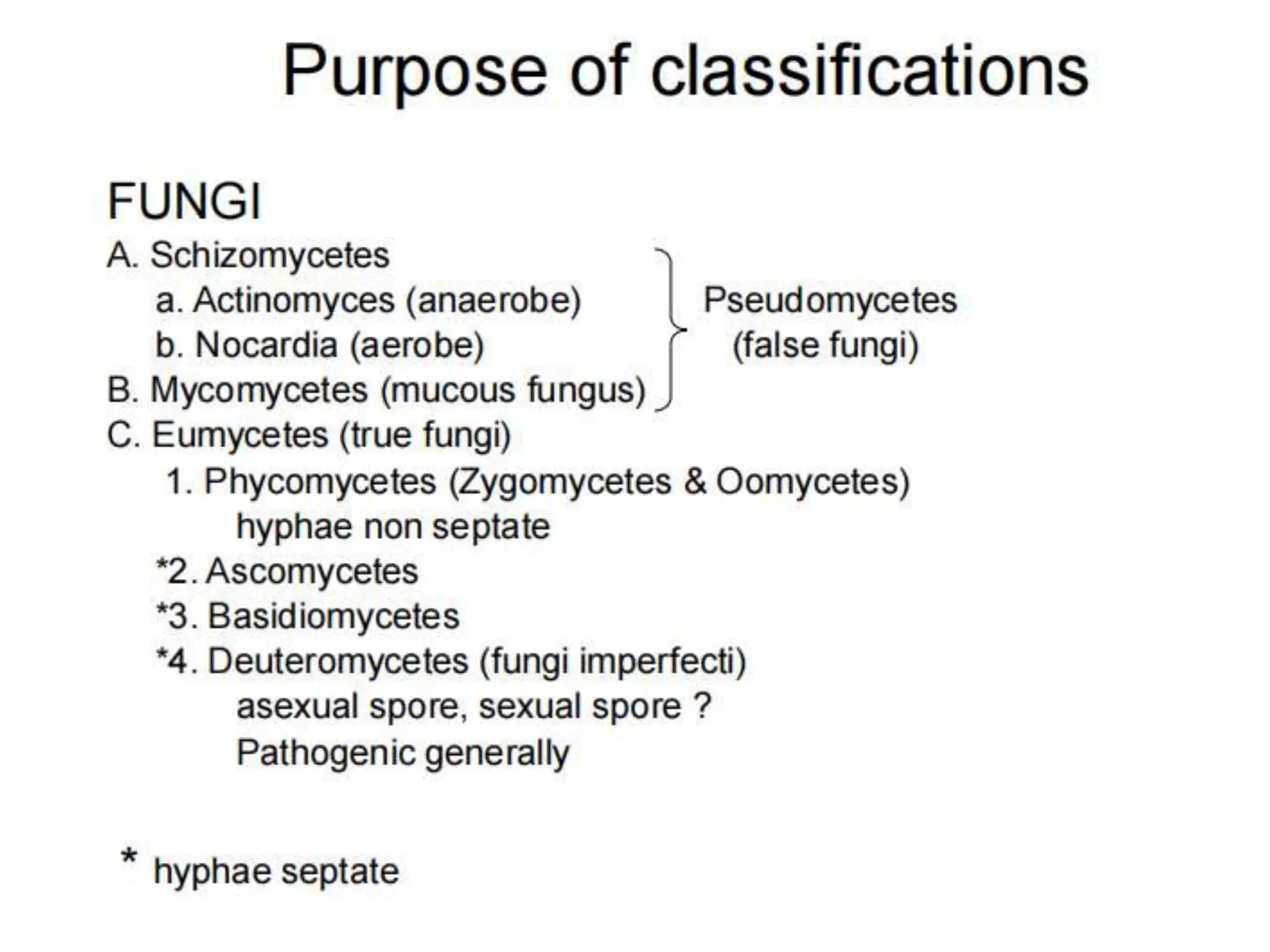 Purpose of classifications

FUNGI

A. Schizomycetes
a. Actinomyces (anaerobe)
b. Nocardia (aerobe)
B. Mycomycetes (mucous fungus)

Pseudomycetes
(false fungi)

C. Eumycetes (true fungi)
1. Phycomycetes (Zygomycetes & Oomycetes)
hyphae non septate
*2. Ascomycetes
*3. Basidiomycetes
*4. Deuteromycetes (fungi imperfecti)
asexual spore, sexual spore ?
Pathogenic generally

* hyphae septate